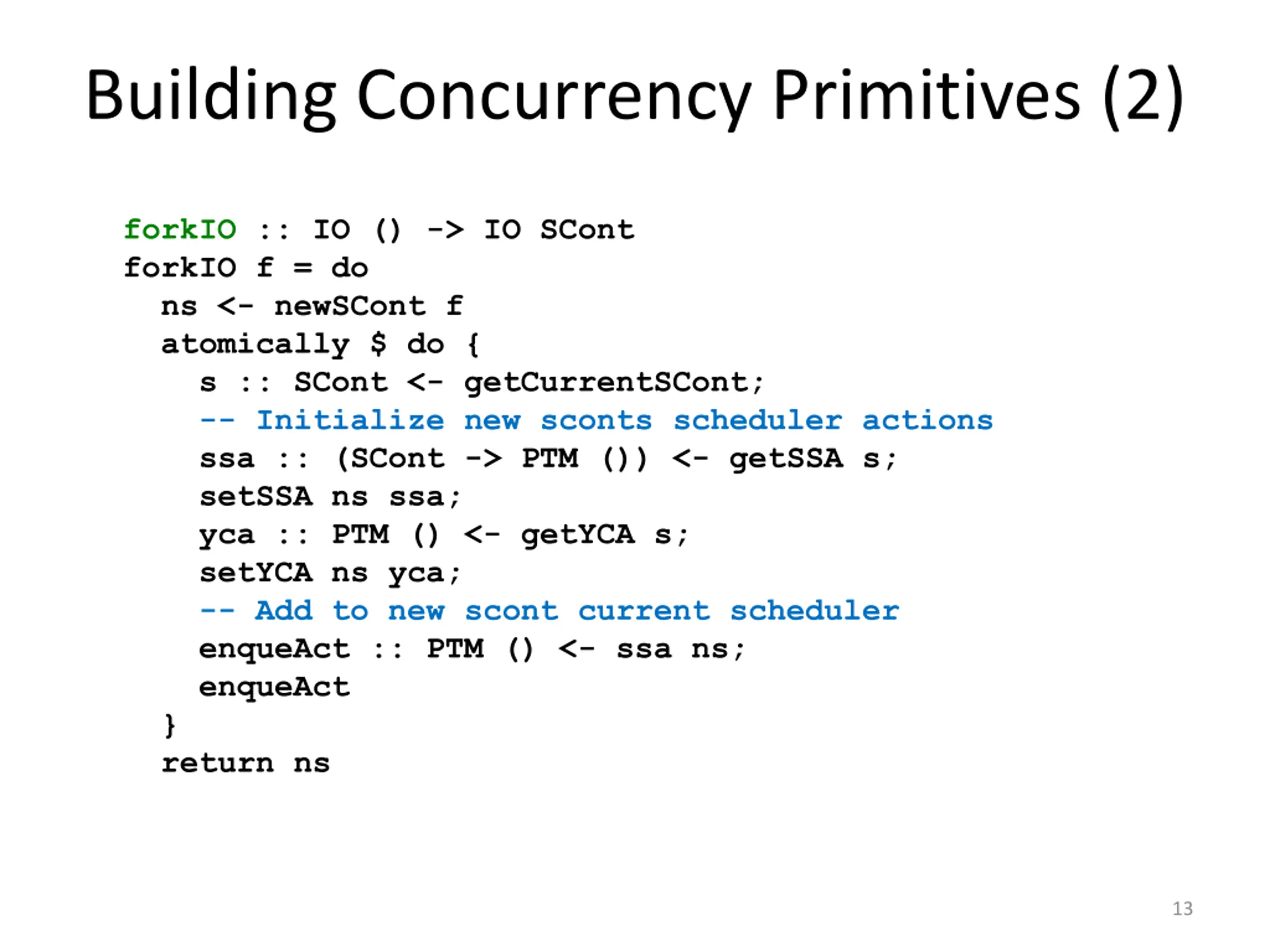 Building Concurrency Primitives (2)

forkIO :: IO () -> IO SCont
forkIO f = do
  ns <- newSCont f
  atomically $ do {
    s :: SCont <- getCurrentSCont;
    -- Initialize new sconts scheduler actions
    ssa :: (SCont -> PTM ()) <- getSSA s;
    setSSA ns ssa;
    yca :: PTM () <- getYCA s;
    setYCA ns yca;
    -- Add to new scont current scheduler
    enqueAct :: PTM () <- ssa ns;
    enqueAct
  }
  return ns

13